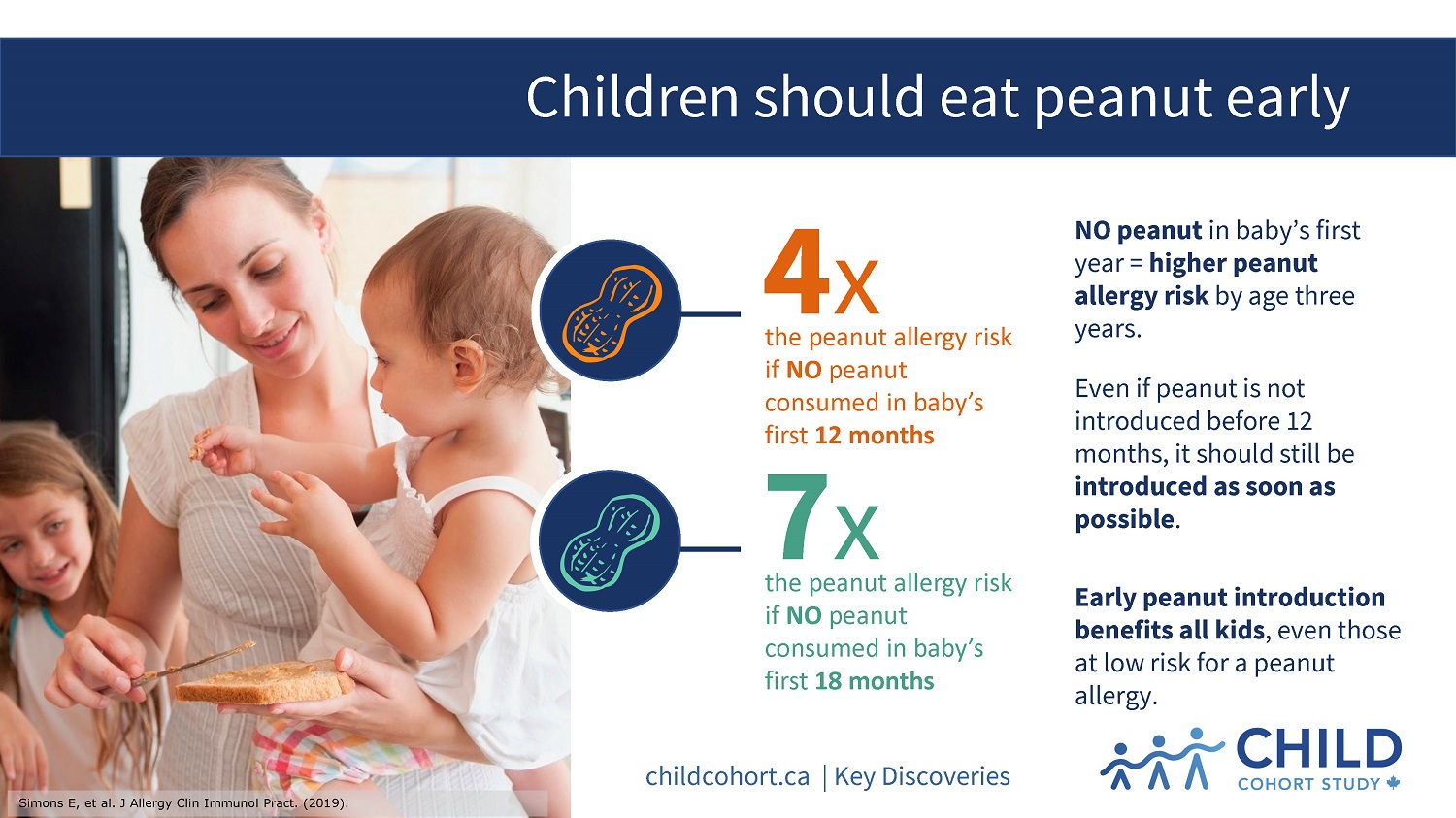 Children should eat peanut early

4x
the peanut allergy risk if NO peanut consumed in baby's first 12 months

7x
the peanut allergy risk if NO peanut consumed in baby's first 18 months

NO peanut in baby's first year = higher peanut allergy risk by age three years.

Even if peanut is not introduced before 12 months, it should still be introduced as soon as possible.

Early peanut introduction benefits all kids, even those at low risk for a peanut allergy.

childcohort.ca | Key Discoveries

CHILD
COHORT STUDY

Simons E, et al. J Allergy Clin Immunol Pract. (2019).